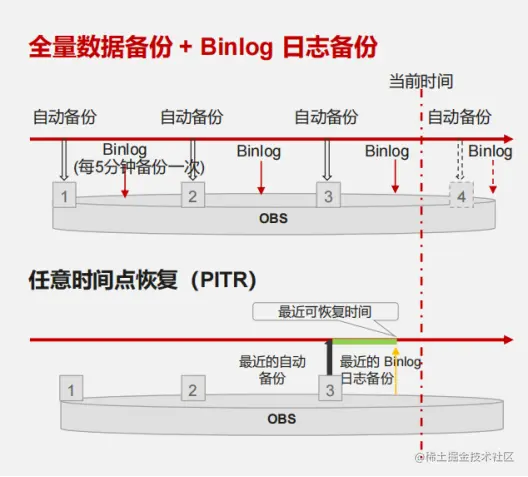 全量数据备份 + Binlog 日志备份

当前时间

自动备份 自动备份 自动备份 自动备份

Binlog (每5分钟备份一次)

Binlog

Binlog

Binlog

1 2 3 4

OBS

任意时间点恢复（PITR)

最近可恢复时间

最近的自动备份

最近的 Binlog 日志备份

1 2 3

OBS

@稀土掘金技术社区